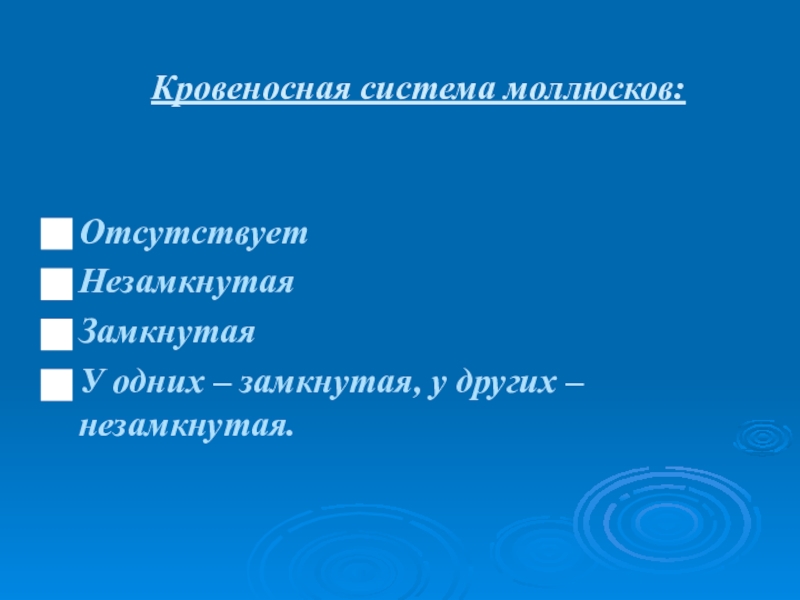 Кровеносная система моллюсков:

Отсутствует

Незамкнутая

Замкнутая

У одних – замкнутая, у других – незамкнутая.